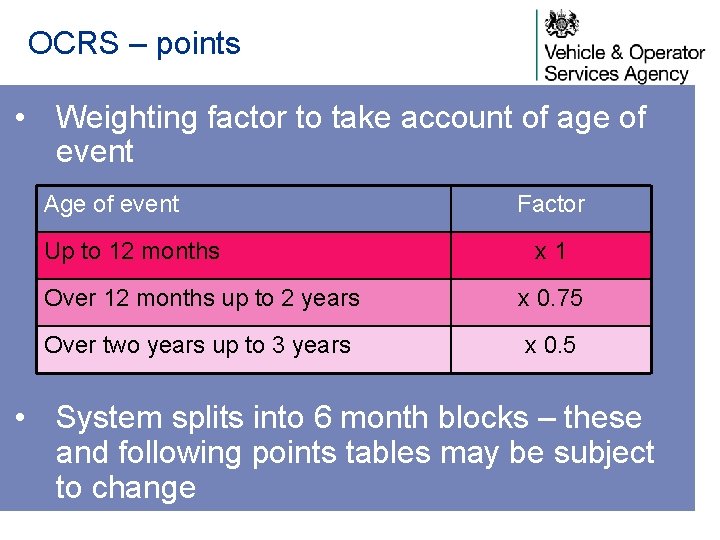 OCRS – points

Vehicle & Operator Services Agency

• Weighting factor to take account of age of event

| Age of event | Factor |
|---|---|
| Up to 12 months | x 1 |
| Over 12 months up to 2 years | x 0.75 |
| Over two years up to 3 years | x 0.5 |

• System splits into 6 month blocks – these and following points tables may be subject to change